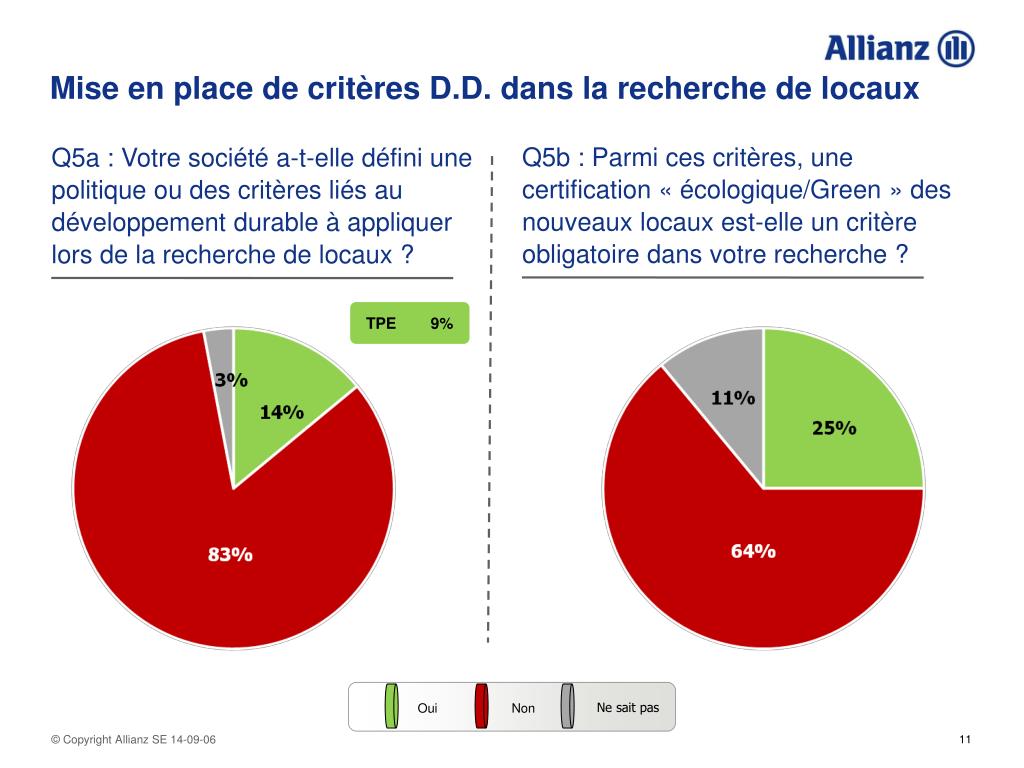 Allianz

Mise en place de critères D.D. dans la recherche de locaux

Q5a : Votre société a-t-elle défini une politique ou des critères liés au développement durable à appliquer lors de la recherche de locaux ?

TPE 9%

3%
14%
83%

Q5b : Parmi ces critères, une certification « écologique/Green » des nouveaux locaux est-elle un critère obligatoire dans votre recherche ?

11%
25%
64%

Oui
Non
Ne sait pas

© Copyright Allianz SE 14-09-06

11